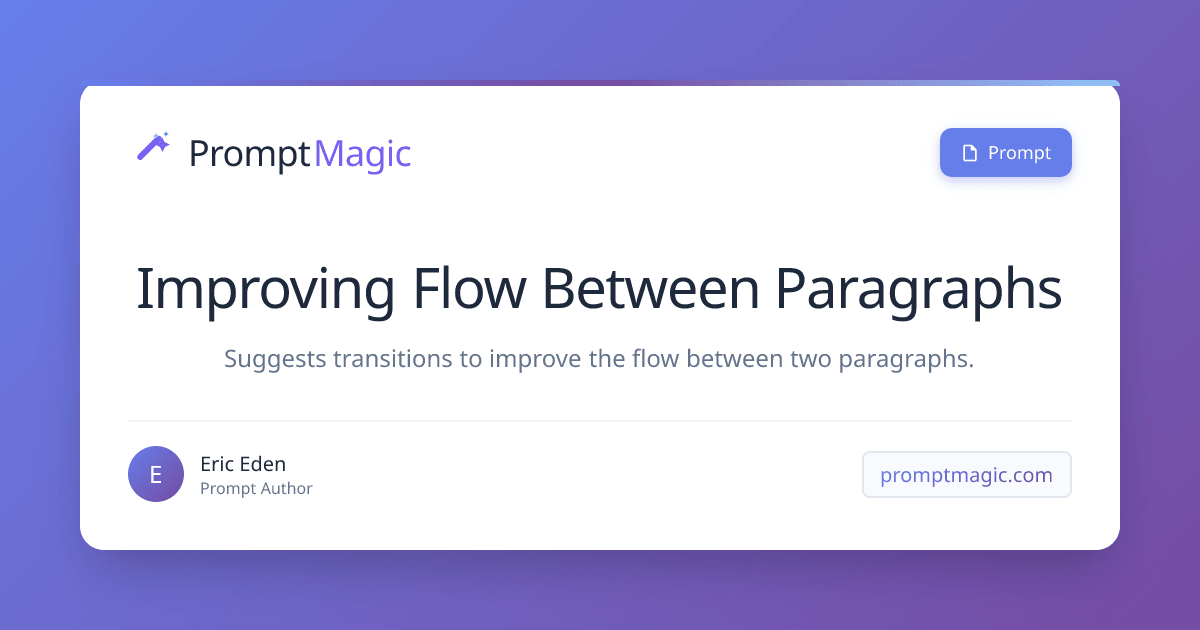 PromptMagic

Prompt

Improving Flow Between Paragraphs

Suggests transitions to improve the flow between two paragraphs.

E

Eric Eden
Prompt Author

promptmagic.com